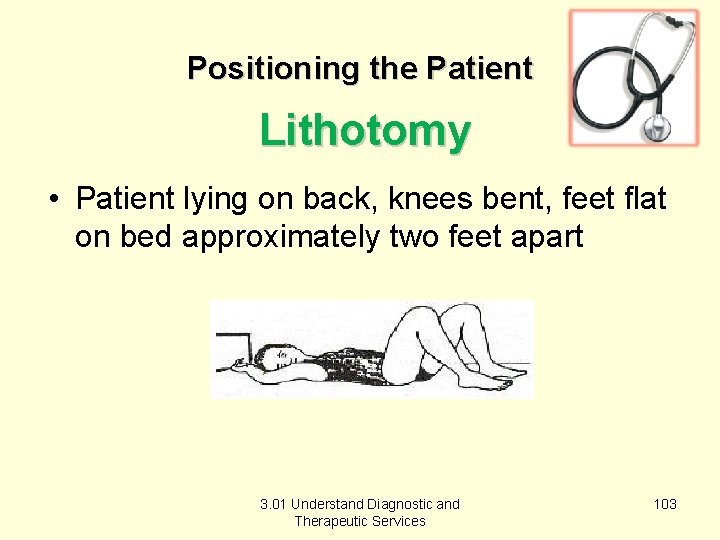 Positioning the Patient

Lithotomy

• Patient lying on back, knees bent, feet flat on bed approximately two feet apart

3.01 Understand Diagnostic and Therapeutic Services

103